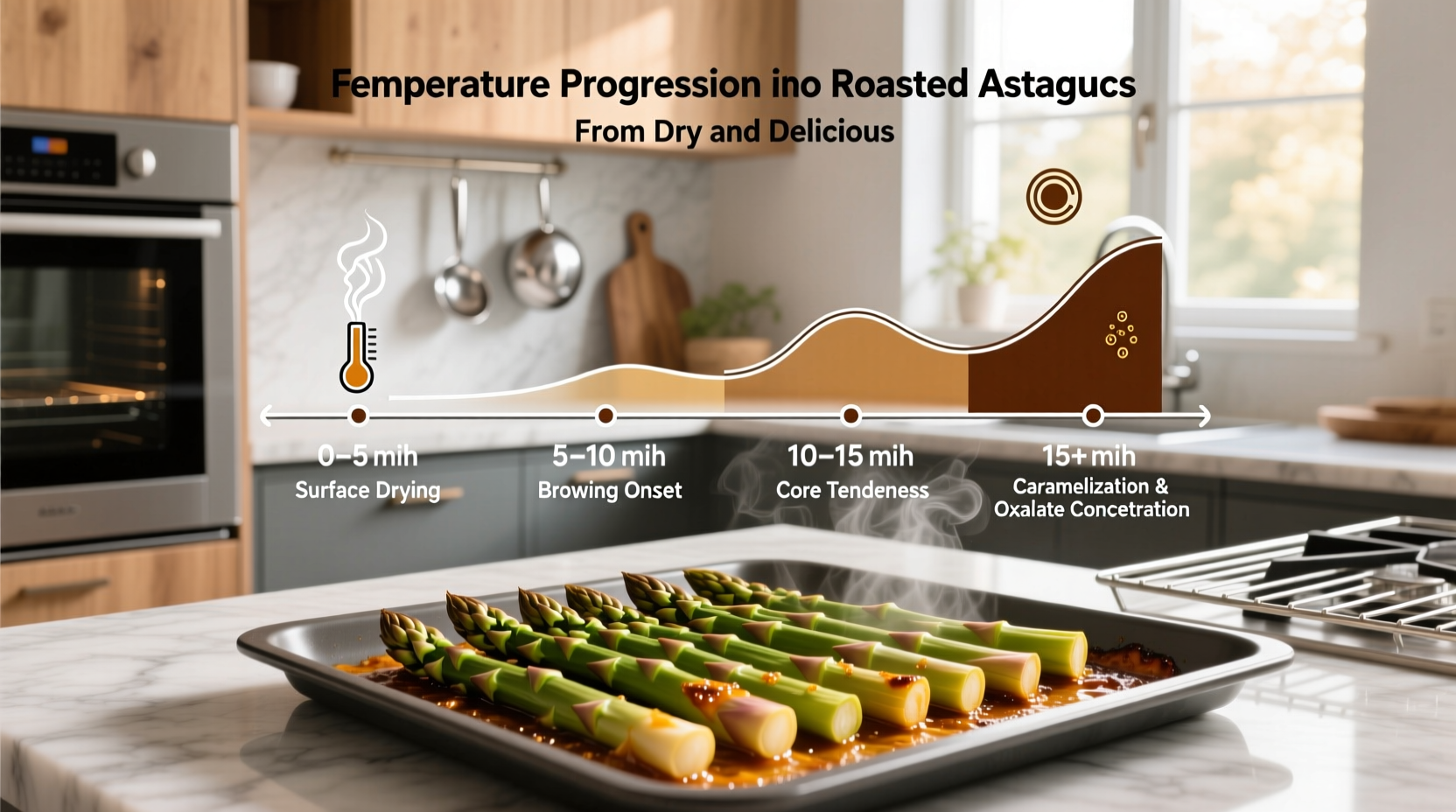 Femperature Progression ino Roasted Astagucs
From Dry and Delicious

0–5 mih
Surface Drying

5–10 mih
Browing Onset

10–15 mih
Core Tendeness

15+ mih
Caramelization & Oxalate Concetration